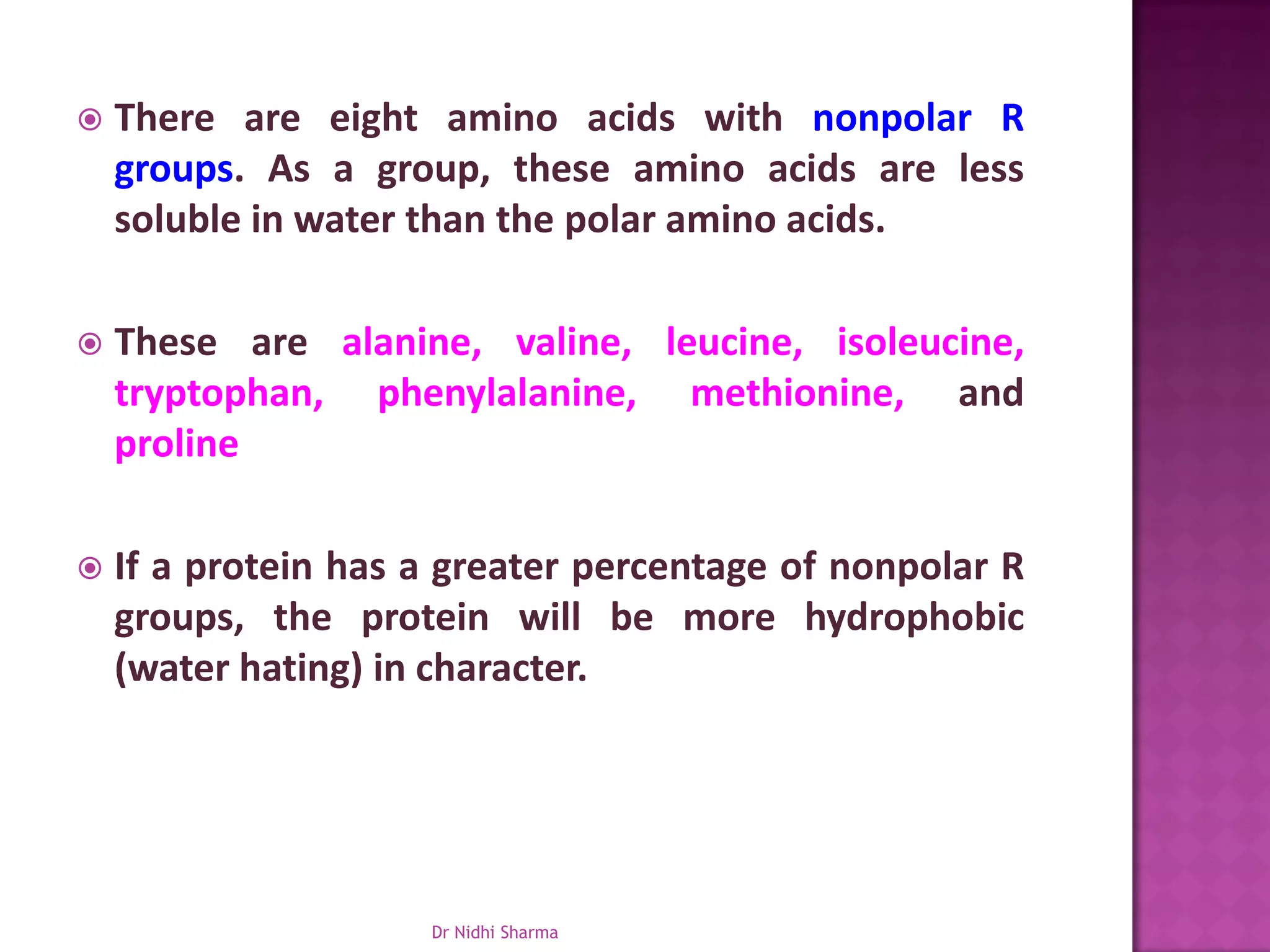 There are eight amino acids with nonpolar R groups. As a group, these amino acids are less soluble in water than the polar amino acids.

These are alanine, valine, leucine, isoleucine, tryptophan, phenylalanine, methionine, and proline

If a protein has a greater percentage of nonpolar R groups, the protein will be more hydrophobic (water hating) in character.

Dr Nidhi Sharma